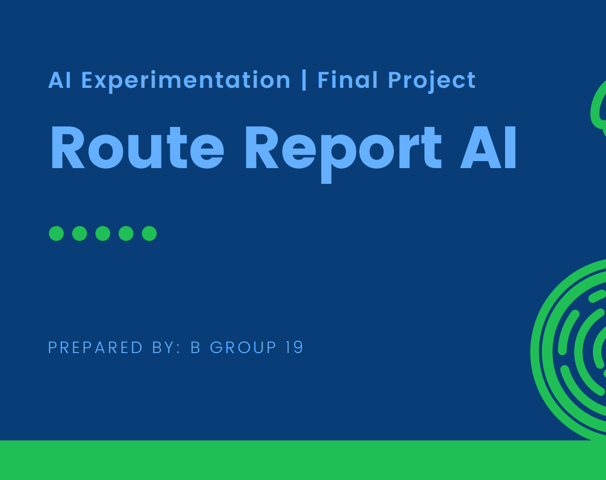 AI Experimentation | Final Project

Route Report AI

PREPARED BY: B GROUP 19